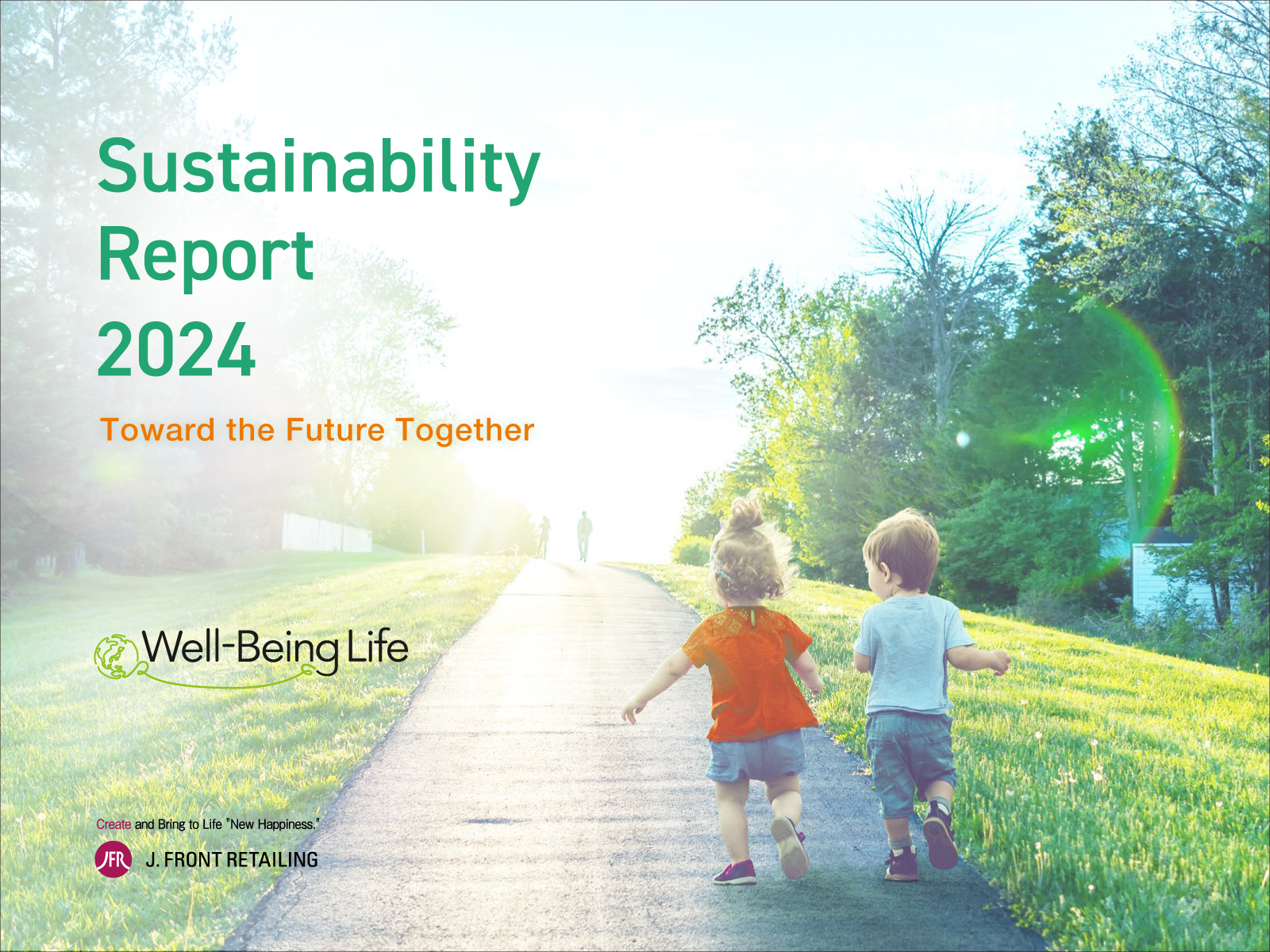 Sustainability Report 2024

Toward the Future Together

Well-Being Life

Create and Bring to Life "New Happiness."

JFR J. FRONT RETAILING